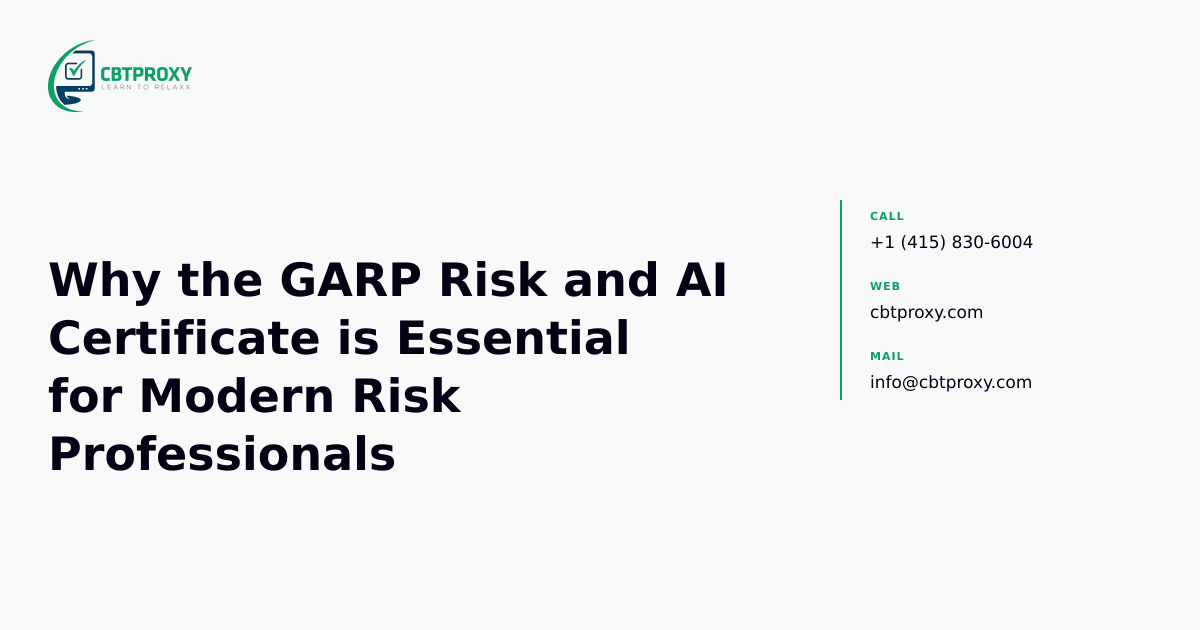 CBTPROXY
LEARN TO RELAXX

Why the GARP Risk and AI Certificate is Essential for Modern Risk Professionals

CALL
+1 (415) 830-6004

WEB
cbtproxy.com

MAIL
info@cbtproxy.com